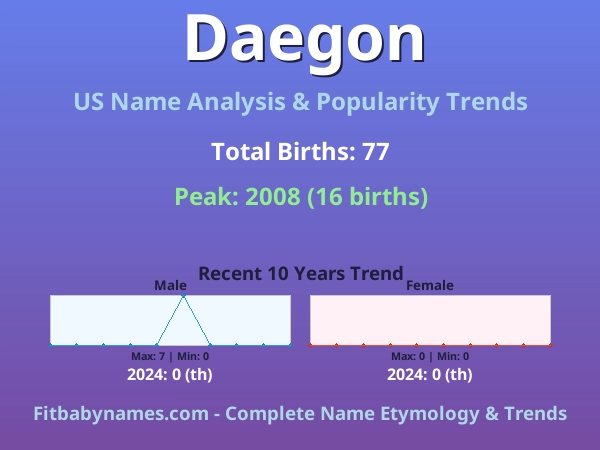 Daegon

US Name Analysis & Popularity Trends

Total Births: 77

Peak: 2008 (16 births)

Recent 10 Years Trend

Male

Max: 7 | Min: 0

2024: 0 (th)

Female

Max: 0 | Min: 0

2024: 0 (th)

Fitbabynames.com - Complete Name Etymology & Trends